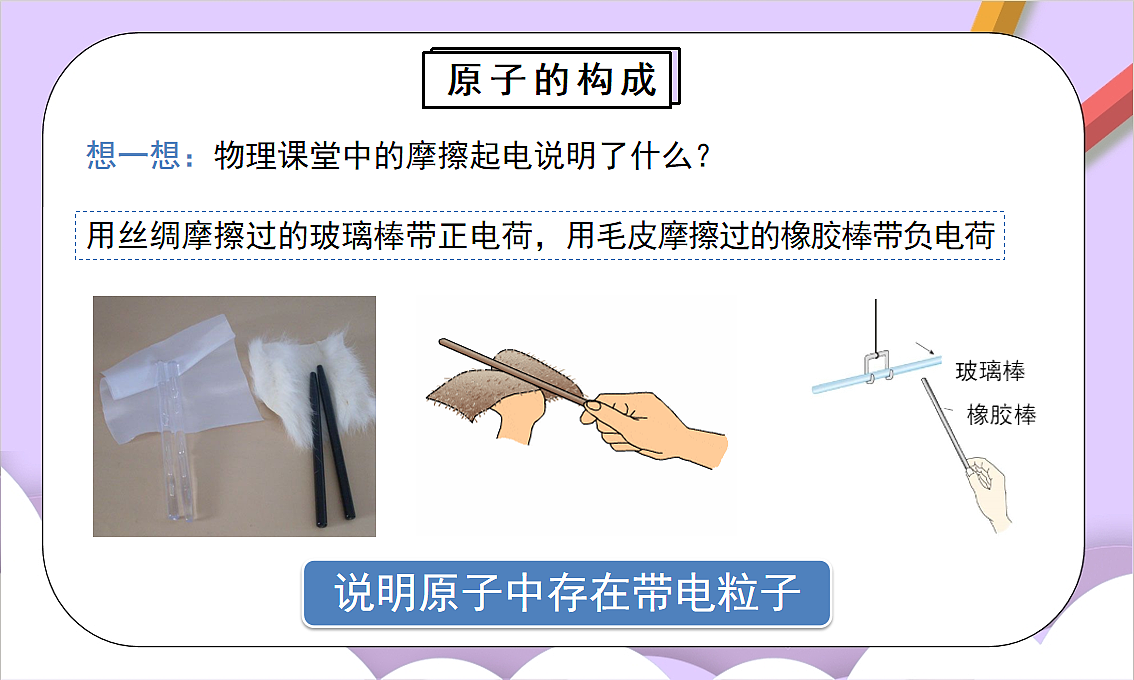 原子的构成

想一想：物理课堂中的摩擦起电说明了什么？

用丝绸摩擦过的玻璃棒带正电荷，用毛皮摩擦过的橡胶棒带负电荷

玻璃棒

橡胶棒

说明原子中存在带电粒子